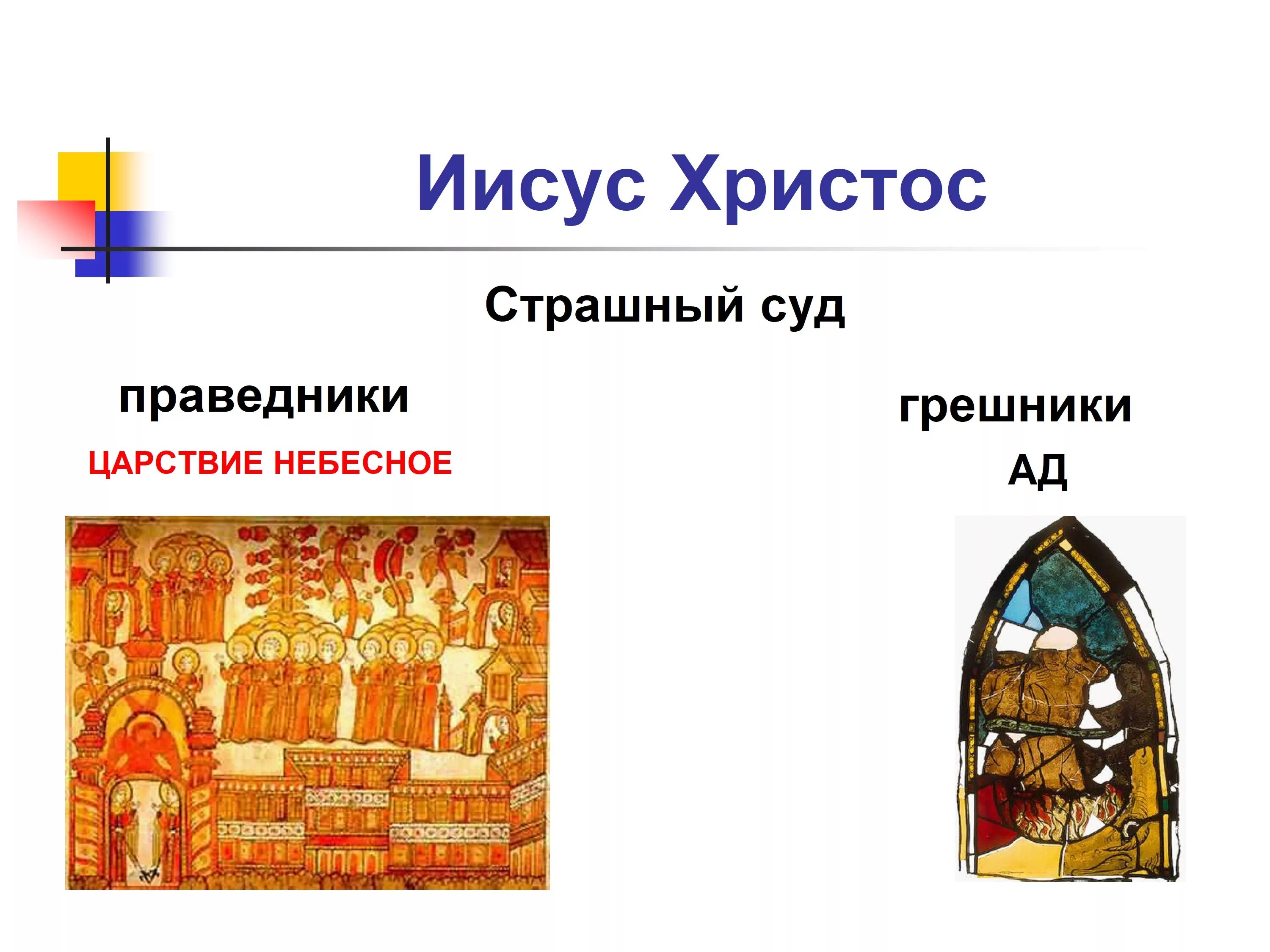 Иисус Христос

Страшный суд

праведники

ЦАРСТВИЕ НЕБЕСНОЕ

грешники

АД